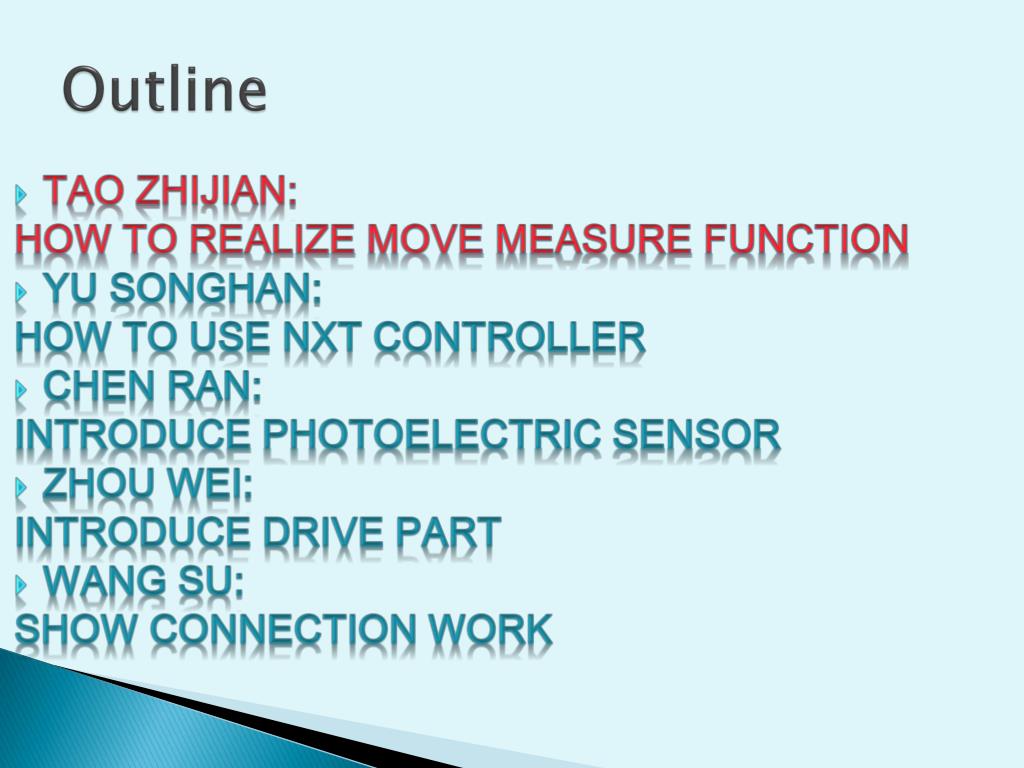 Outline

TAO ZHIJIAN:
HOW TO REALIZE MOVE MEASURE FUNCTION

YU SONGHAN:
HOW TO USE NXT CONTROLLER

CHEN RAN:
INTRODUCE PHOTOELECTRIC SENSOR

ZHOU WEI:
INTRODUCE DRIVE PART

WANG SU:
SHOW CONNECTION WORK